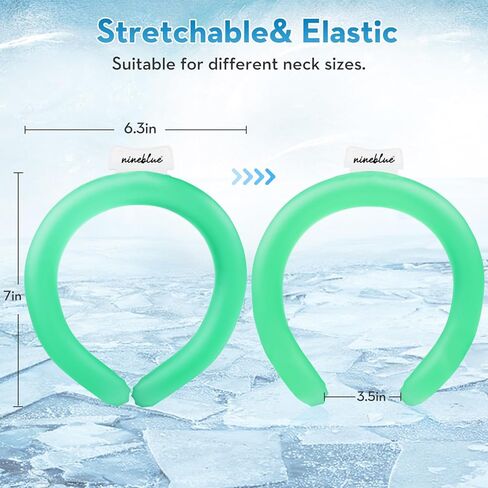 Stretchable& Elastic

Suitable for different neck sizes.

6.3in

nineblue

nineblue

7in

3.5in